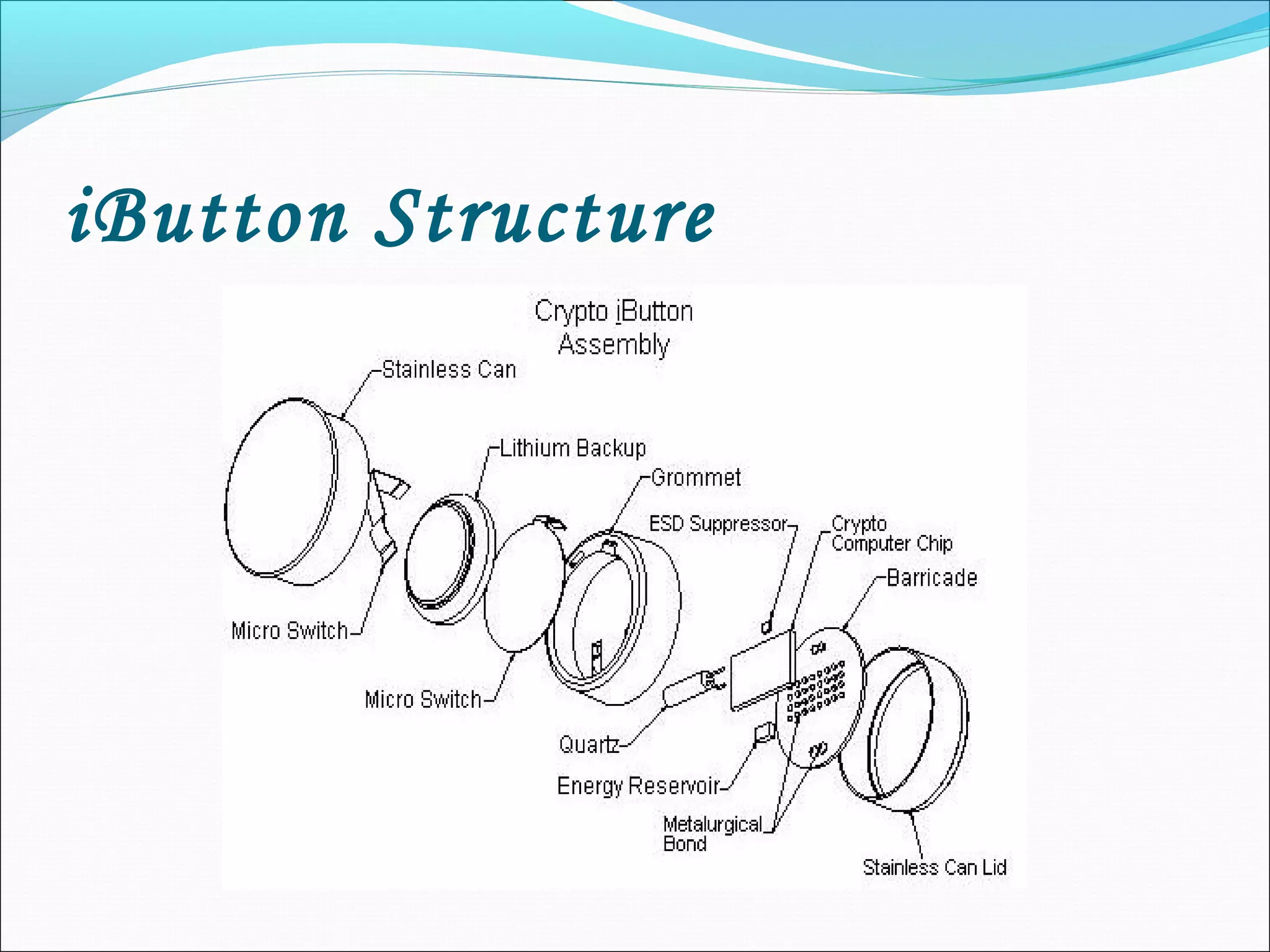 iButton Structure

Crypto iButton Assembly

Stainless Can

Lithium Backup

Grommet

ESD Suppressor

Crypto Computer Chip

Barricade

Micro Switch

Micro Switch

Quartz

Energy Reservoir

Metalurgical Bond

Stainless Can Lid